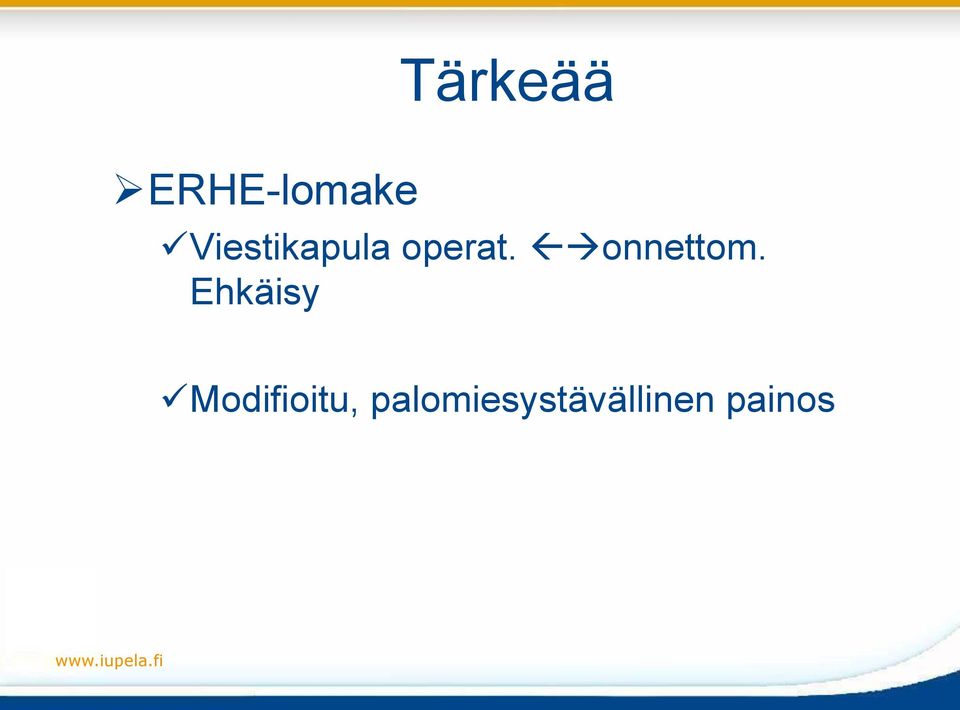 Tärkeää

➢ERHE-lomake

✓Viestikapula operat. ←→onnettom. Ehkäisy

✓Modifioitu, palomiesystävällinen painos

www.iupela.fi